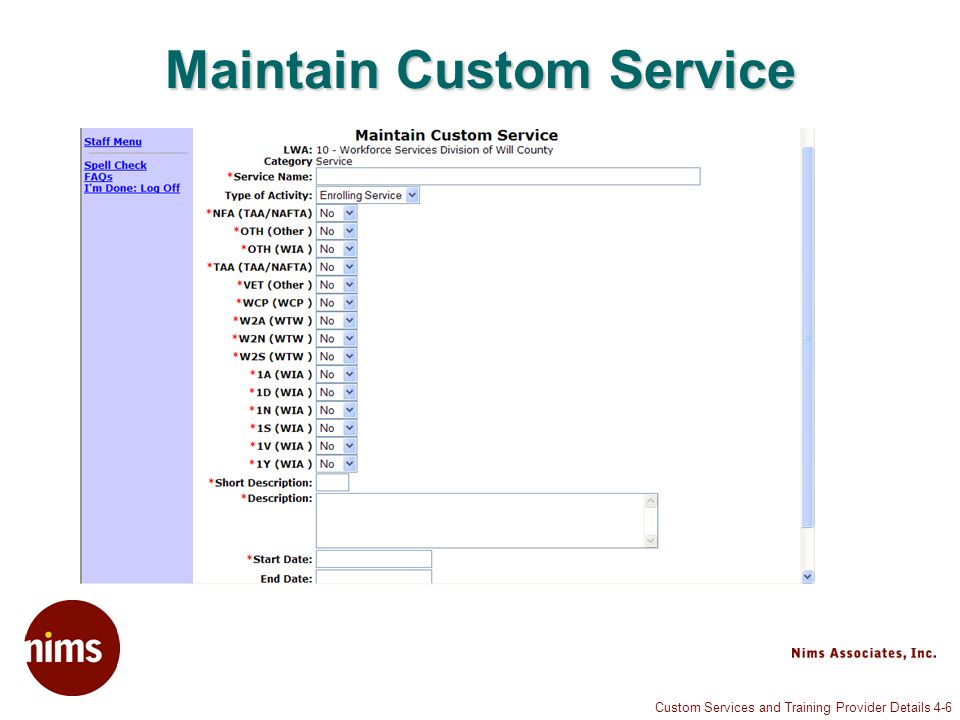 Maintain Custom Service

Staff Menu

Spell Check
FAQs
I'm Done: Log Off

Maintain Custom Service

LWA: 10 - Workforce Services Division of Will County
Category Service
*Service Name:
Type of Activity: Enrolling Service
*NFA (TAA/NAFTA) No
*OTH (Other ) No
*OTH (WIA ) No
*TAA (TAA/NAFTA) No
*VET (Other ) No
*WCP (WCP ) No
*W2A (WTW ) No
*W2N (WTW ) No
*W2S (WTW ) No
*1A (WIA ) No
*1D (WIA ) No
*1N (WIA ) No
*1S (WIA ) No
*1V (WIA ) No
*1Y (WIA ) No
*Short Description:
*Description:
*Start Date:
End Date:

nims

Nims Associates, Inc.

Custom Services and Training Provider Details 4-6